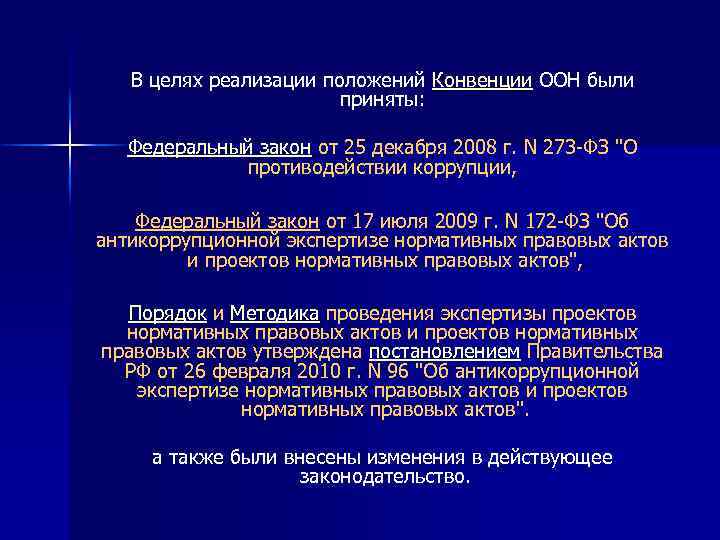 В целях реализации положений Конвенции ООН были приняты:

Федеральный закон от 25 декабря 2008 г. N 273-ФЗ "О противодействии коррупции,

Федеральный закон от 17 июля 2009 г. N 172-ФЗ "Об антикоррупционной экспертизе нормативных правовых актов и проектов нормативных правовых актов",

Порядок и Методика проведения экспертизы проектов нормативных правовых актов и проектов нормативных правовых актов утверждена постановлением Правительства РФ от 26 февраля 2010 г. N 96 "Об антикоррупционной экспертизе нормативных правовых актов и проектов нормативных правовых актов".

а также были внесены изменения в действующее законодательство.